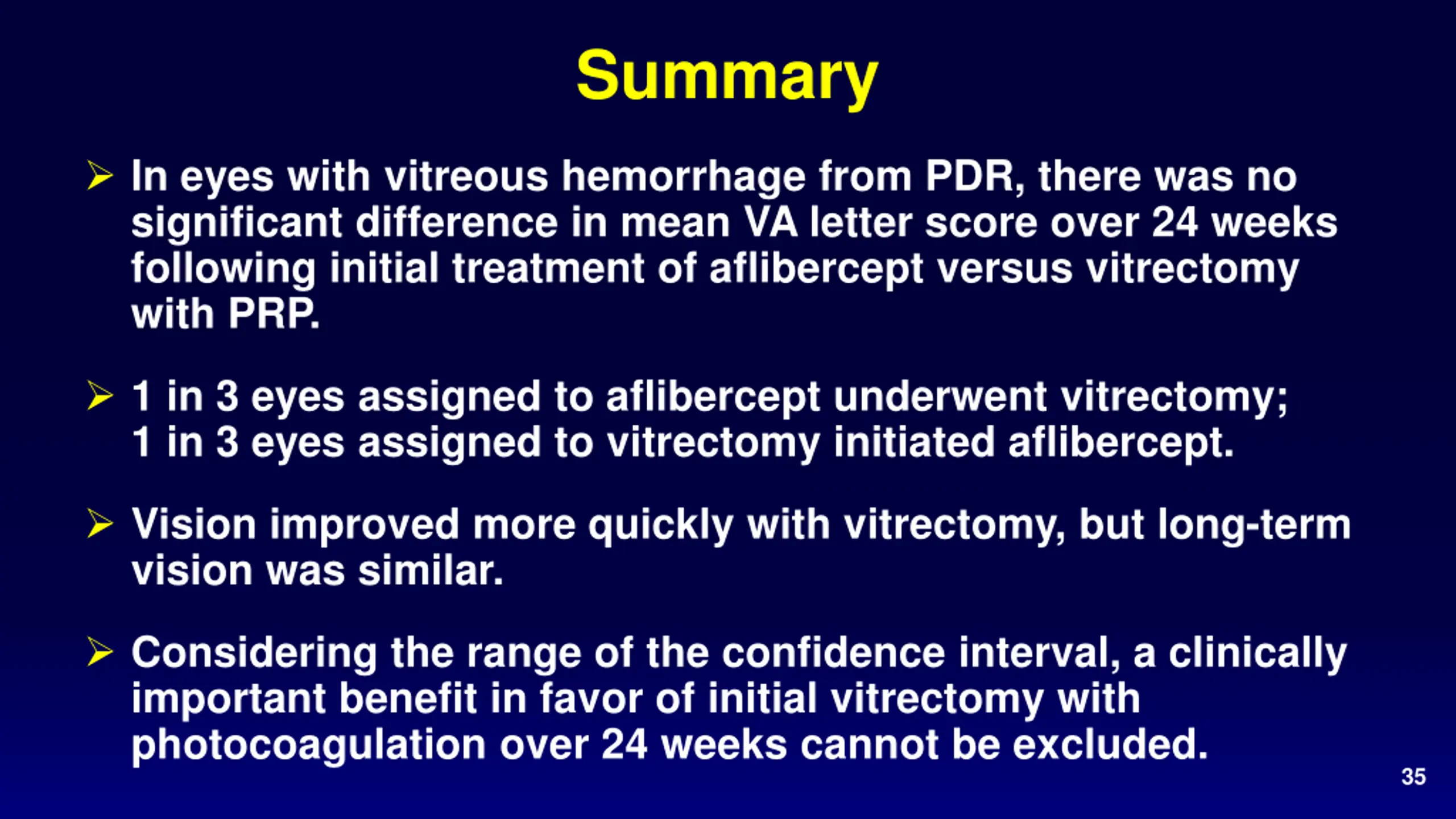 Summary

➢ In eyes with vitreous hemorrhage from PDR, there was no significant difference in mean VA letter score over 24 weeks following initial treatment of aflibercept versus vitrectomy with PRP.

➢ 1 in 3 eyes assigned to aflibercept underwent vitrectomy; 1 in 3 eyes assigned to vitrectomy initiated aflibercept.

➢ Vision improved more quickly with vitrectomy, but long-term vision was similar.

➢ Considering the range of the confidence interval, a clinically important benefit in favor of initial vitrectomy with photocoagulation over 24 weeks cannot be excluded.

35